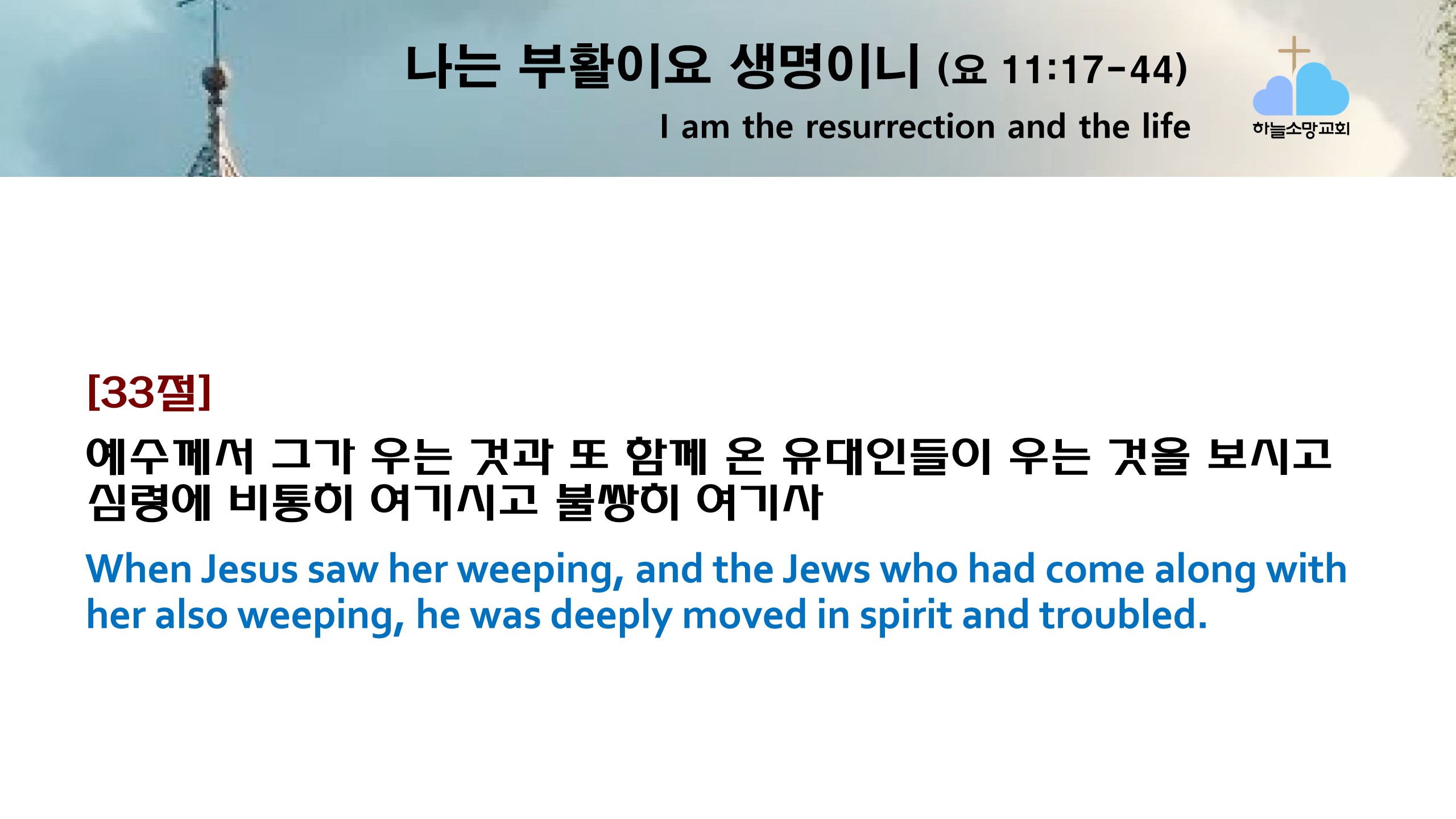 나는 부활이요 생명이니 (요 11:17-44)
I am the resurrection and the life

하늘소망교회

[33절]
예수께서 그가 우는 것과 또 함께 온 유대인들이 우는 것을 보시고 심령에 비통히 여기시고 불쌍히 여기사

When Jesus saw her weeping, and the Jews who had come along with her also weeping, he was deeply moved in spirit and troubled.